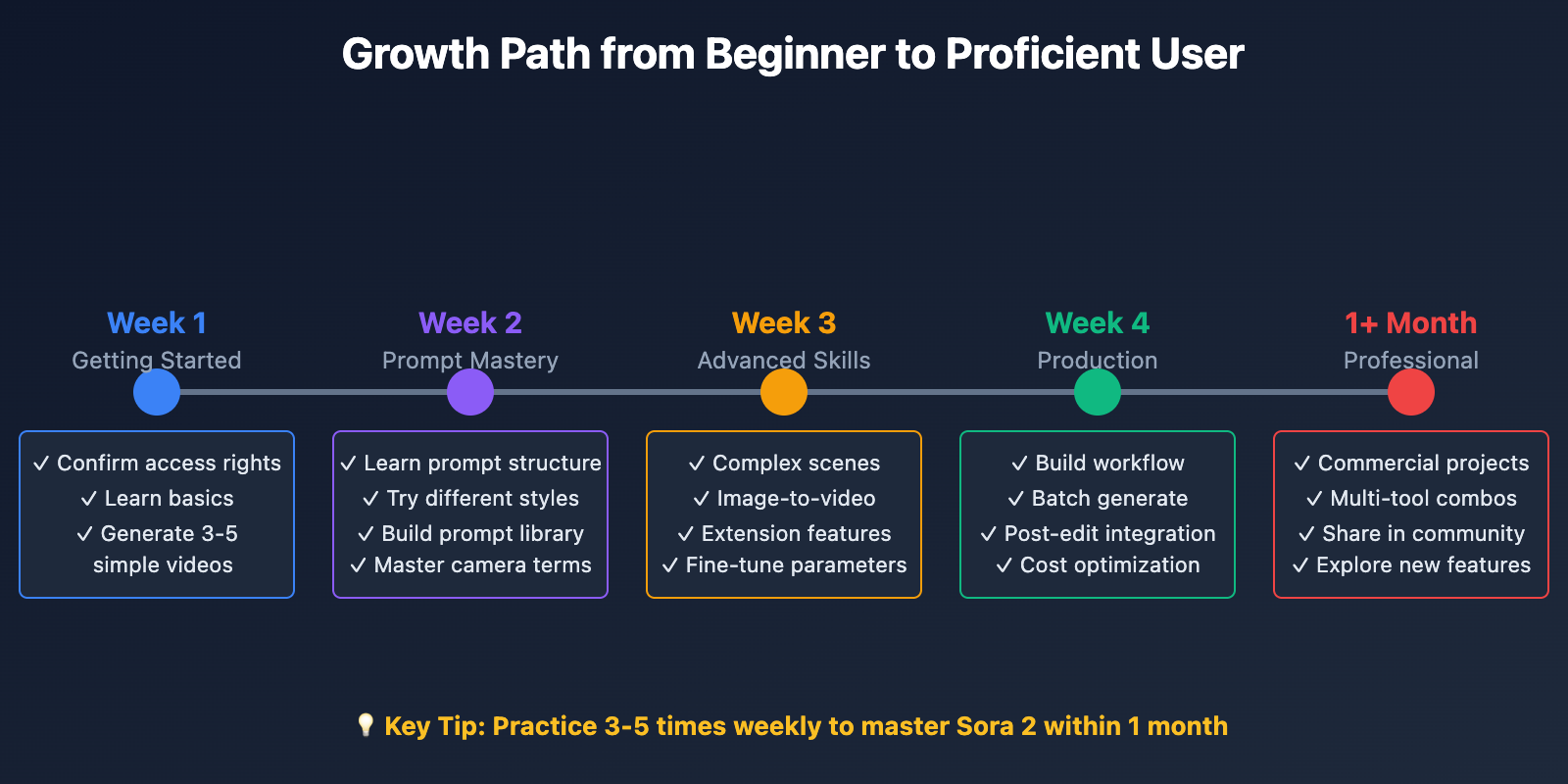 Growth Path from Beginner to Proficient User

Week 1
Getting Started

✓ Confirm access rights
✓ Learn basics
✓ Generate 3-5 simple videos

Week 2
Prompt Mastery

✓ Learn prompt structure
✓ Try different styles
✓ Build prompt library
✓ Master camera terms

Week 3
Advanced Skills

✓ Complex scenes
✓ Image-to-video
✓ Extension features
✓ Fine-tune parameters

Week 4
Production

✓ Build workflow
✓ Batch generate
✓ Post-edit integration
✓ Cost optimization

1+ Month
Professional

✓ Commercial projects
✓ Multi-tool combos
✓ Share in community
✓ Explore new features

💡 Key Tip: Practice 3-5 times weekly to master Sora 2 within 1 month